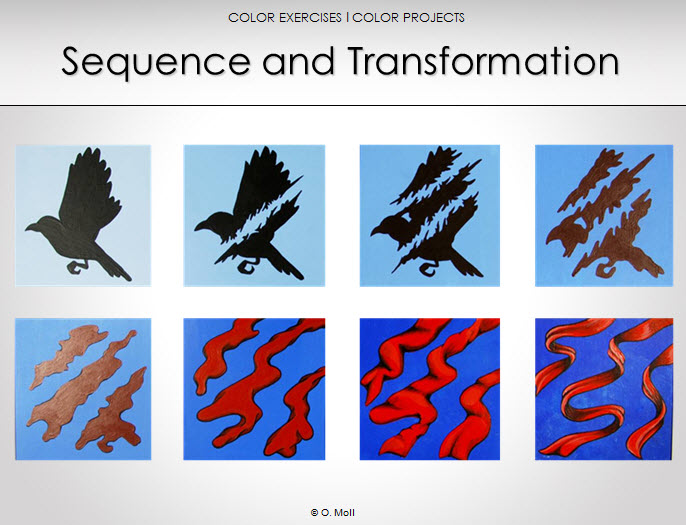 COLOR EXERCISES I COLOR PROJECTS

Sequence and Transformation

© O. Moll